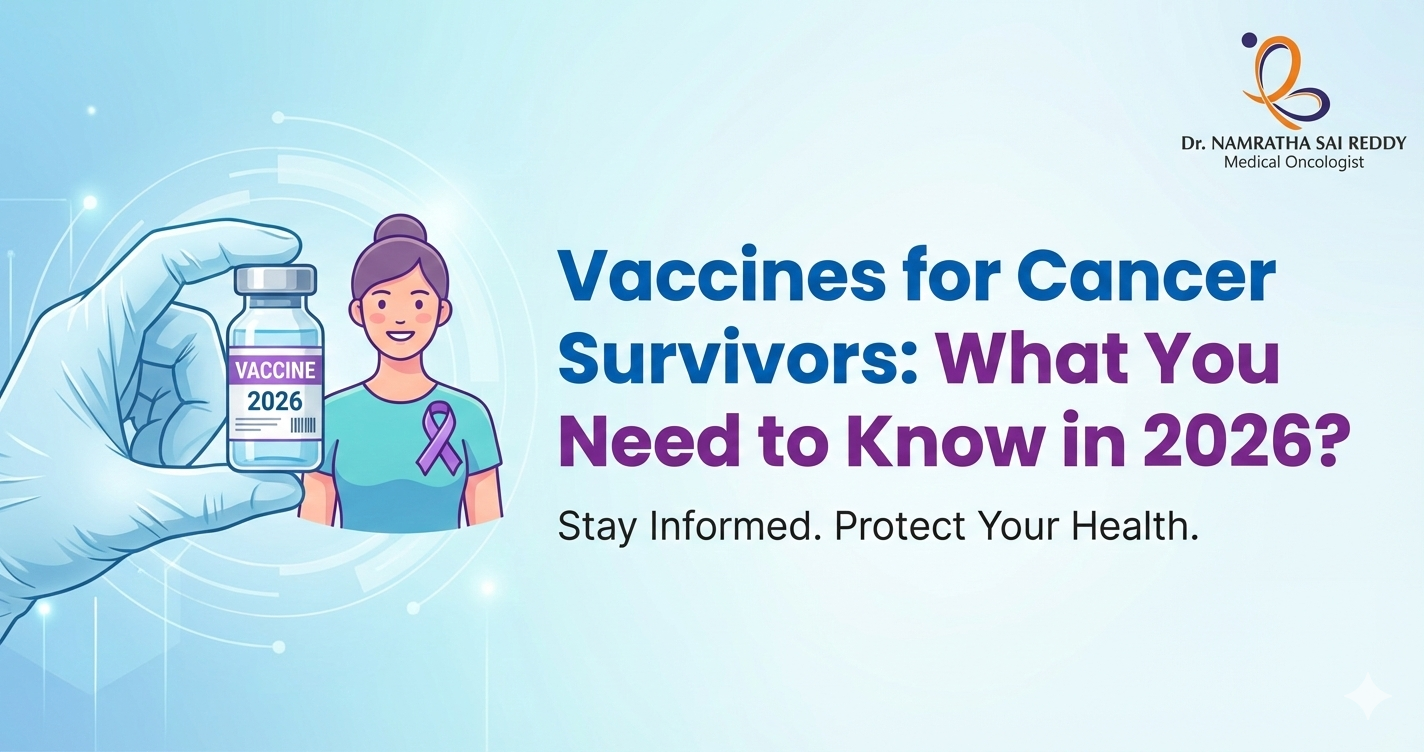 Dr. NAMRATHA SAI REDDY
Medical Oncologist

VACCINE
2026

Vaccines for Cancer Survivors: What You Need to Know in 2026?

Stay Informed. Protect Your Health.